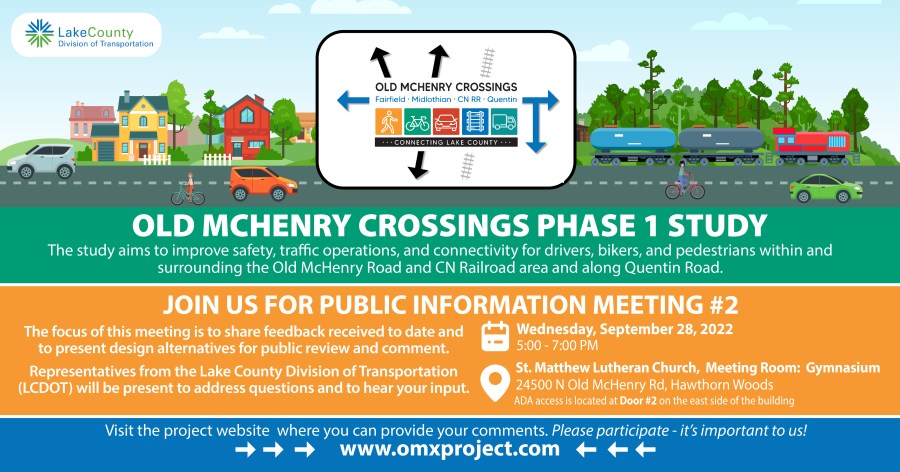 LakeCounty
Division of Transportation

OLD MCHENRY CROSSINGS
Fairfield · Midlothian · CN RR · Quentin
CONNECTING LAKE COUNTY

OLD MCHENRY CROSSINGS PHASE 1 STUDY

The study aims to improve safety, traffic operations, and connectivity for drivers, bikers, and pedestrians within and surrounding the Old McHenry Road and CN Railroad area and along Quentin Road.

JOIN US FOR PUBLIC INFORMATION MEETING #2

The focus of this meeting is to share feedback received to date and to present design alternatives for public review and comment.

Representatives from the Lake County Division of Transportation (LCDOT) will be present to address questions and to hear your input.

Wednesday, September 28, 2022
5:00 - 7:00 PM

St. Matthew Lutheran Church, Meeting Room: Gymnasium
24500 N Old McHenry Rd, Hawthorn Woods
ADA access is located at Door #2 on the east side of the building

Visit the project website where you can provide your comments. Please participate - it's important to us!

www.omxproject.com